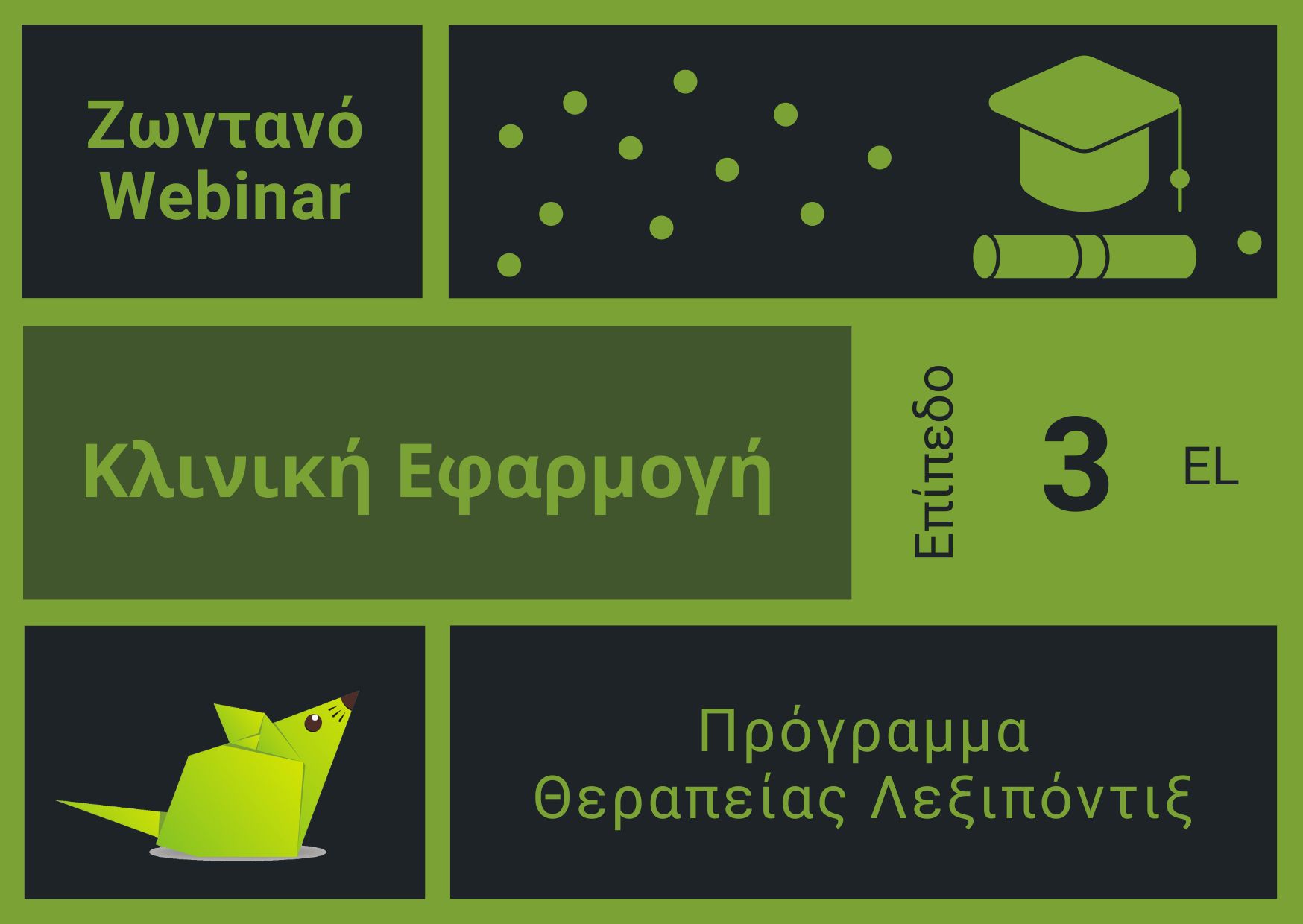 Ζωντανό Webinar

Κλινική Εφαρμογή

Επίπεδο 3 EL

Πρόγραμμα Θεραπείας Λεξιπόντιξ